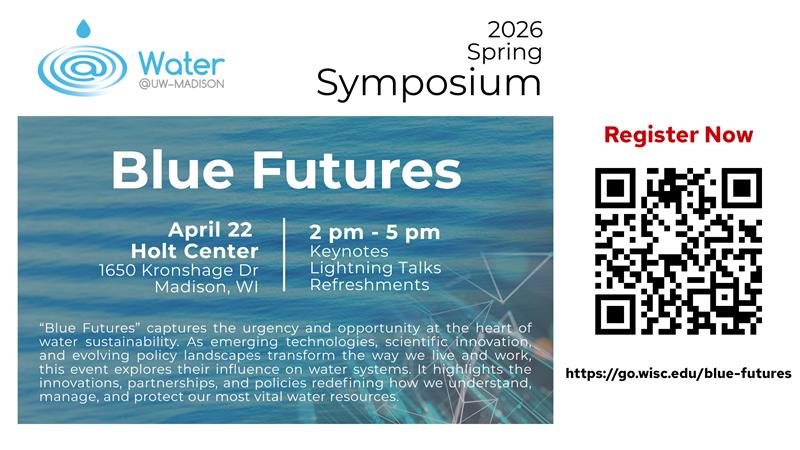 Water
@UW–MADISON

2026
Spring
Symposium

Blue Futures

April 22
Holt Center
1650 Kronshage Dr
Madison, WI

2 pm - 5 pm
Keynotes
Lightning Talks
Refreshments

"Blue Futures" captures the urgency and opportunity at the heart of water sustainability. As emerging technologies, scientific innovation, and evolving policy landscapes transform the way we live and work, this event explores their influence on water systems. It highlights the innovations, partnerships, and policies redefining how we understand, manage, and protect our most vital water resources.

Register Now

https://go.wisc.edu/blue-futures